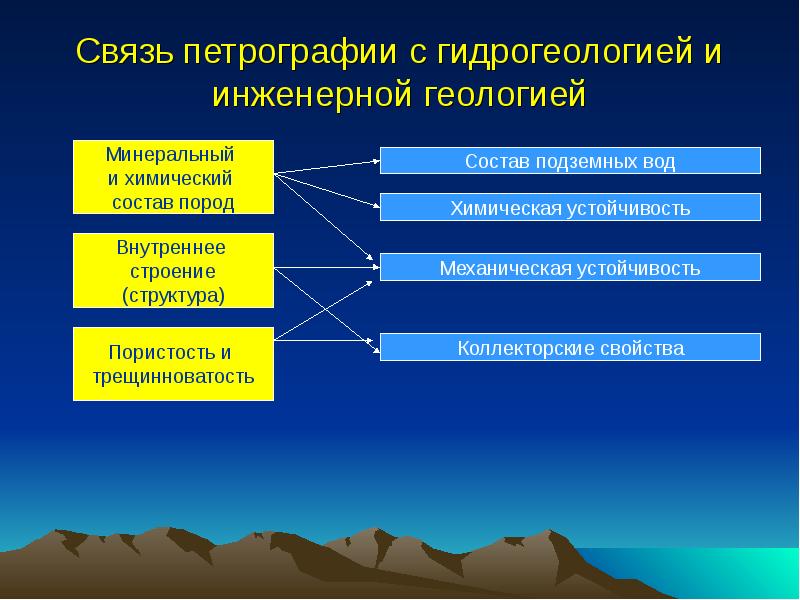 Связь петрографии с гидрогеологией и инженерной геологией

Минеральный
и химический
состав пород

Внутреннее
строение
(структура)

Пористость и
трещинноватость

Состав подземных вод

Химическая устойчивость

Механическая устойчивость

Коллекторские свойства